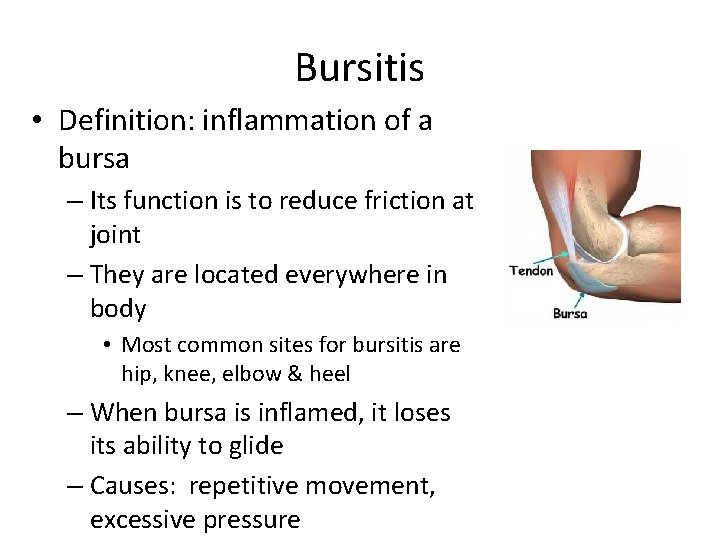 Bursitis

• Definition: inflammation of a bursa

– Its function is to reduce friction at joint

– They are located everywhere in body

• Most common sites for bursitis are hip, knee, elbow & heel

– When bursa is inflamed, it loses its ability to glide

– Causes: repetitive movement, excessive pressure

Tendon

Bursa